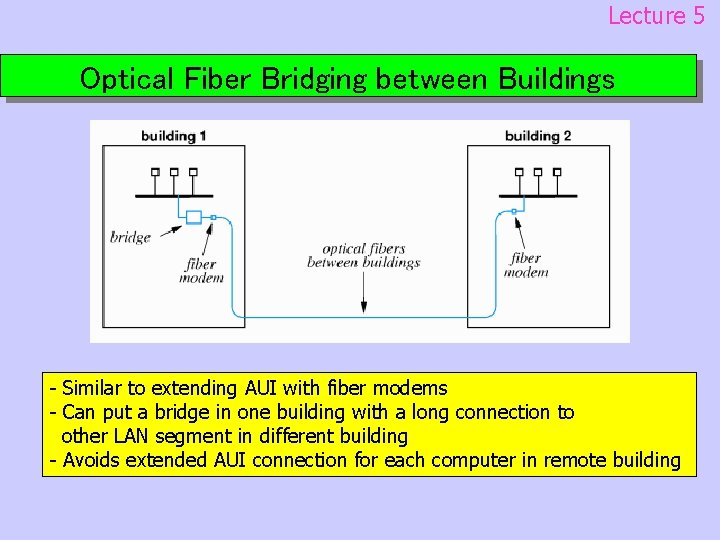 Lecture 5

Optical Fiber Bridging between Buildings

building 1

building 2

bridge

fiber modem

optical fibers between buildings

fiber modem

- Similar to extending AUI with fiber modems
- Can put a bridge in one building with a long connection to other LAN segment in different building
- Avoids extended AUI connection for each computer in remote building